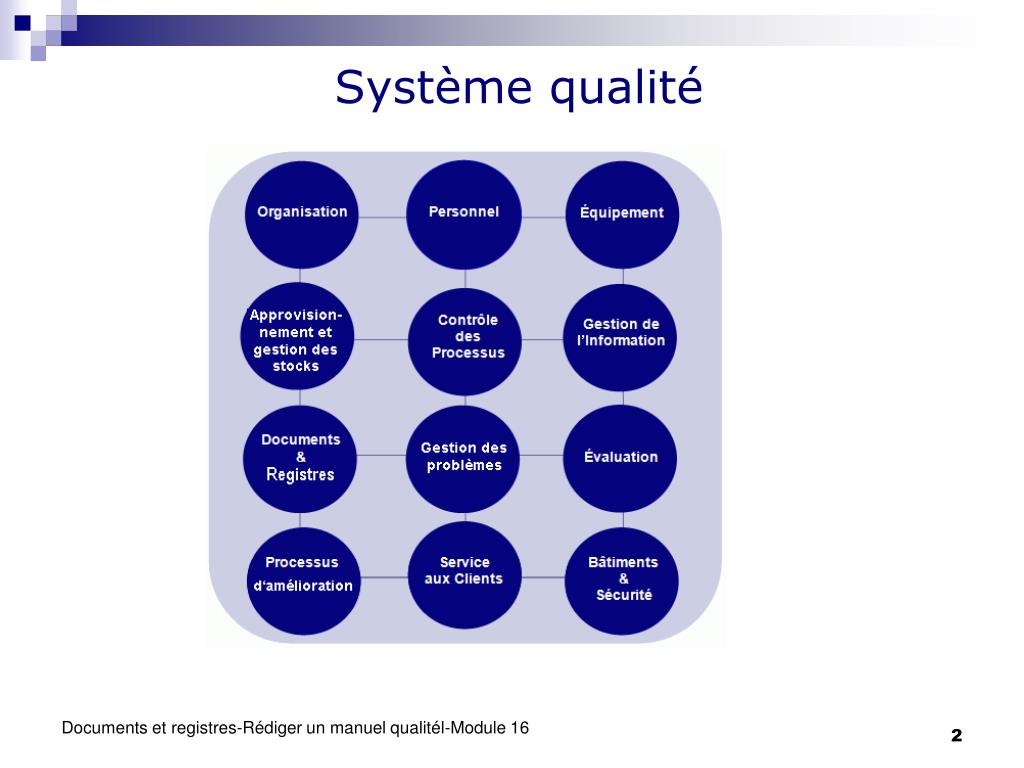 Système qualité

Organisation

Personnel

Équipement

Approvisionnement et gestion des stocks

Contrôle des Processus

Gestion de l'Information

Documents & Registres

Gestion des problèmes

Évaluation

Processus d'amélioration

Service aux Clients

Bâtiments & Sécurité

Documents et registres-Rédiger un manuel qualitél-Module 16

2